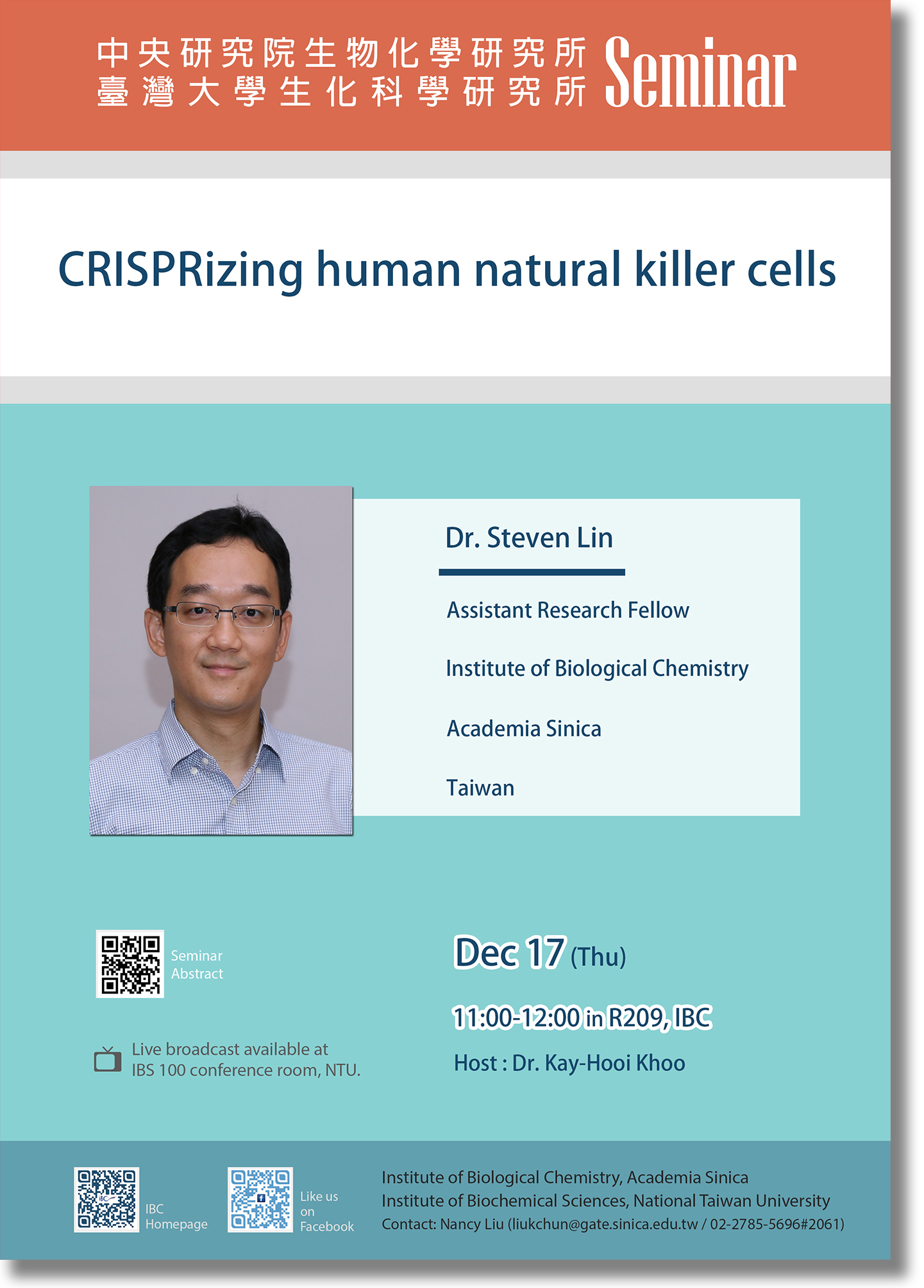 中央研究院生物化學研究所
臺灣大學生化科學研究所 Seminar

CRISPRizing human natural killer cells

Dr. Steven Lin

Assistant Research Fellow

Institute of Biological Chemistry

Academia Sinica

Taiwan

Seminar Abstract

Live broadcast available at IBS 100 conference room, NTU.

Dec 17 (Thu)

11:00-12:00 in R209, IBC

Host : Dr. Kay-Hooi Khoo

IBC Homepage

Like us on Facebook

Institute of Biological Chemistry, Academia Sinica
Institute of Biochemical Sciences, National Taiwan University
Contact: Nancy Liu (liukchun@gate.sinica.edu.tw / 02-2785-5696#2061)